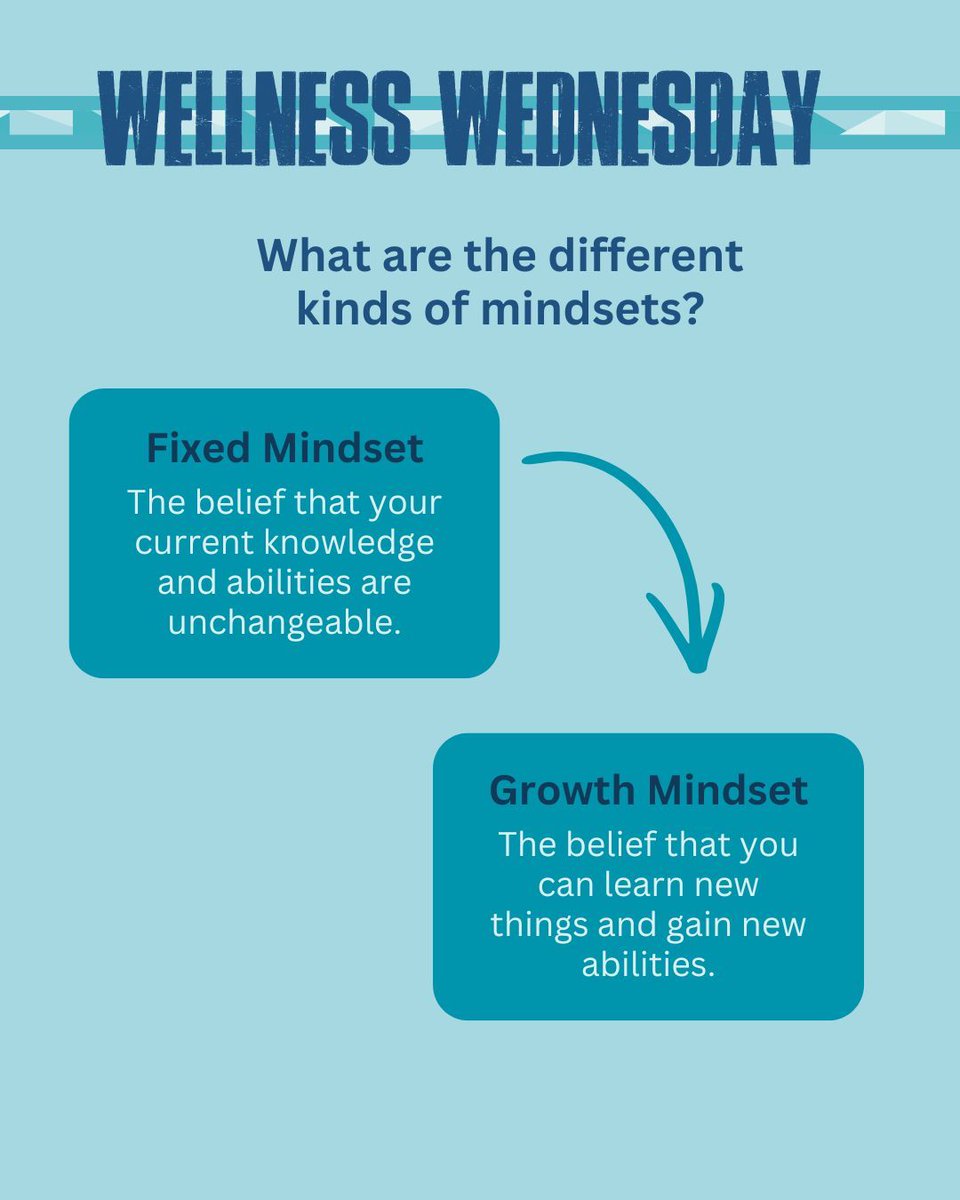 WELLNESS WEDNESDAY

What are the different kinds of mindsets?

Fixed Mindset

The belief that your current knowledge and abilities are unchangeable.

Growth Mindset

The belief that you can learn new things and gain new abilities.